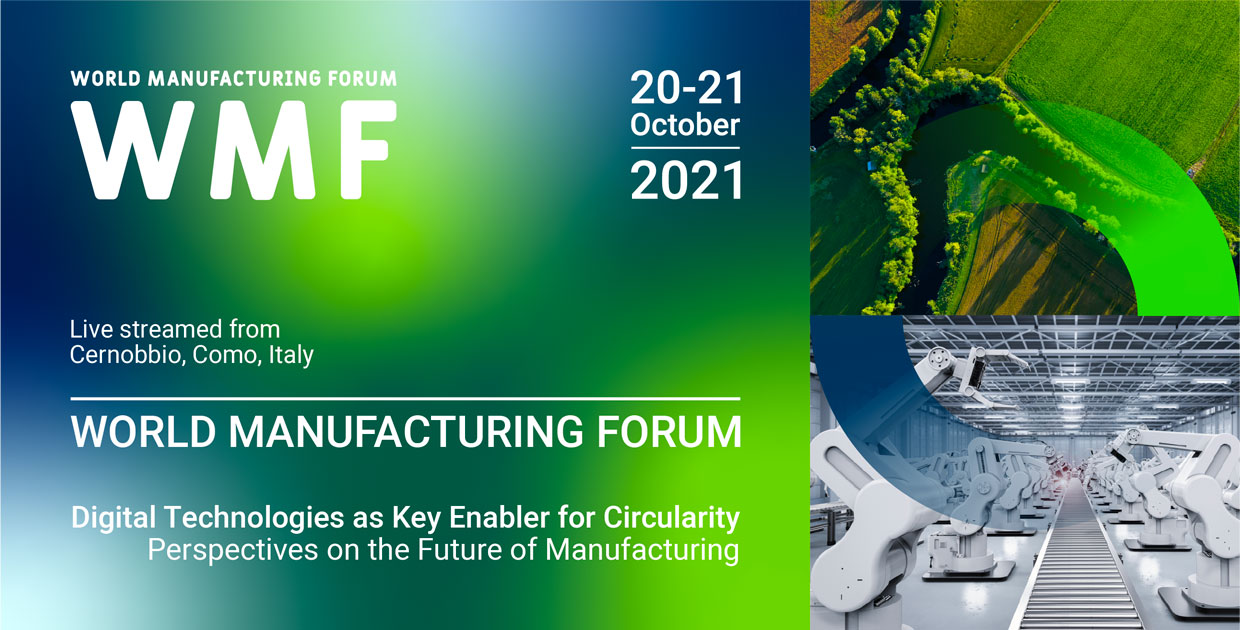 WORLD MANUFACTURING FORUM
WMF

20-21
October
2021

Live streamed from
Cernobbio, Como, Italy

WORLD MANUFACTURING FORUM

Digital Technologies as Key Enabler for Circularity
Perspectives on the Future of Manufacturing